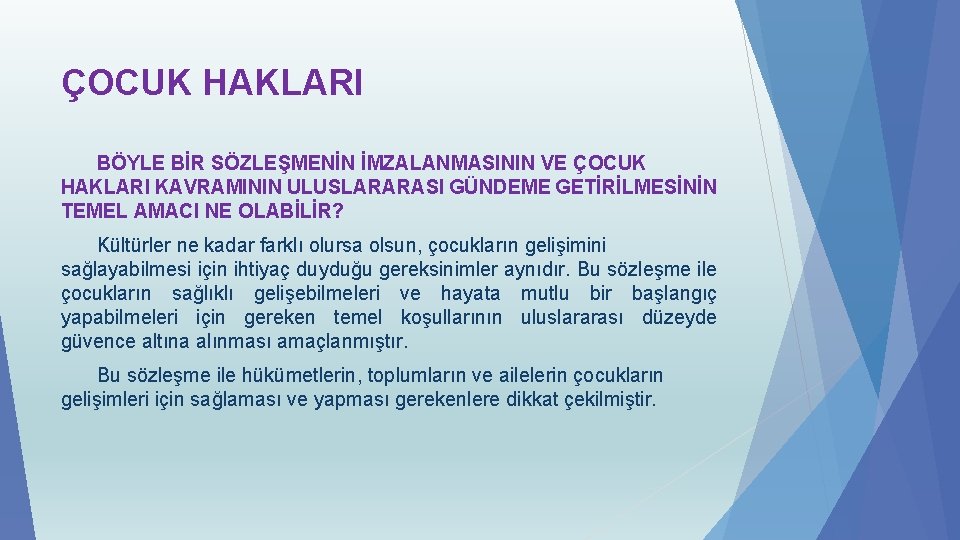 ÇOCUK HAKLARI

BÖYLE BİR SÖZLEŞMENİN İMZALANMASININ VE ÇOCUK HAKLARI KAVRAMININ ULUSLARARASI GÜNDEME GETİRİLMESİNİN TEMEL AMACI NE OLABİLİR?

Kültürler ne kadar farklı olursa olsun, çocukların gelişimini sağlayabilmesi için ihtiyaç duyduğu gereksinimler aynıdır. Bu sözleşme ile çocukların sağlıklı gelişebilmeleri ve hayata mutlu bir başlangıç yapabilmeleri için gereken temel koşullarının uluslararası düzeyde güvence altına alınması amaçlanmıştır.

Bu sözleşme ile hükümetlerin, toplumların ve ailelerin çocukların gelişimleri için sağlaması ve yapması gerekenlere dikkat çekilmiştir.